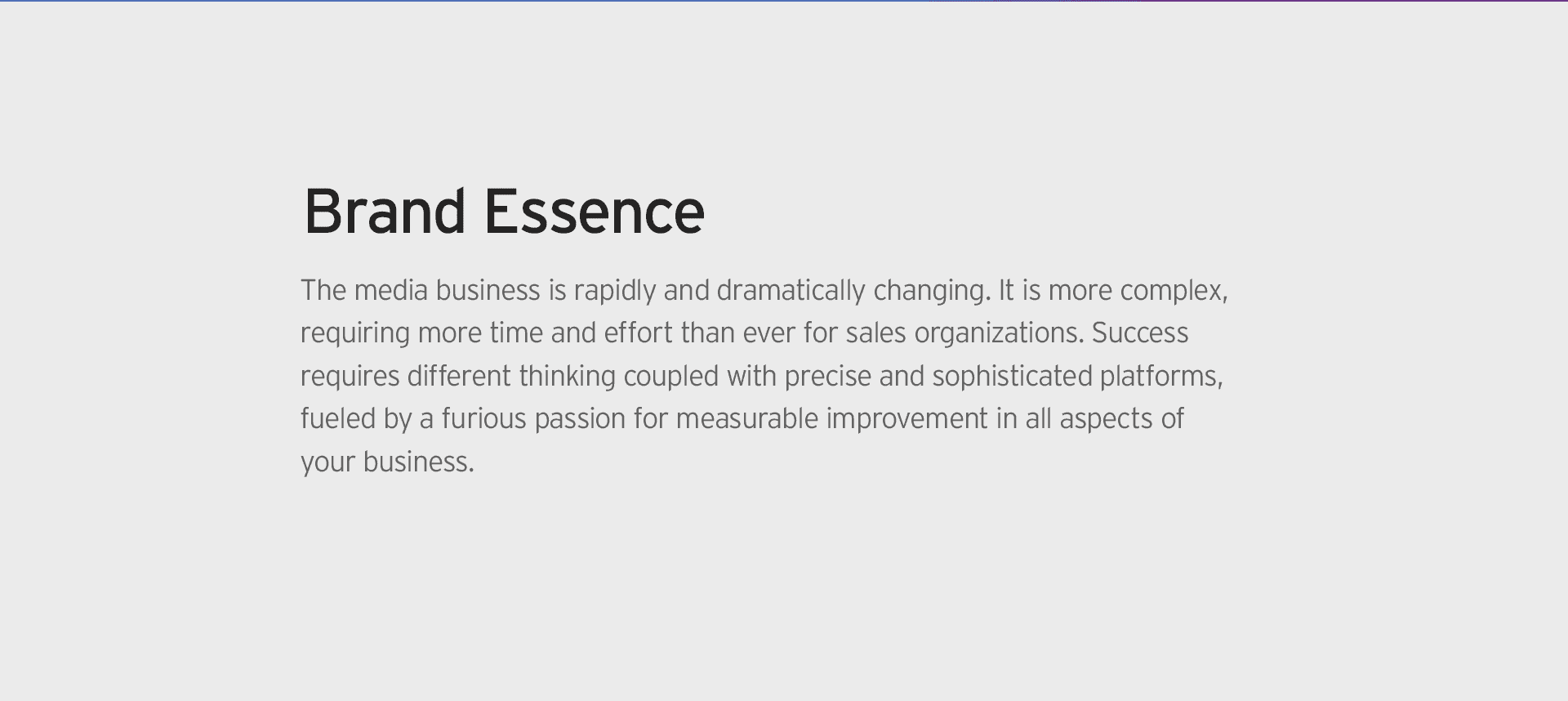 Brand Essence

The media business is rapidly and dramatically changing. It is more complex, requiring more time and effort than ever for sales organizations. Success requires different thinking coupled with precise and sophisticated platforms, fueled by a furious passion for measurable improvement in all aspects of your business.